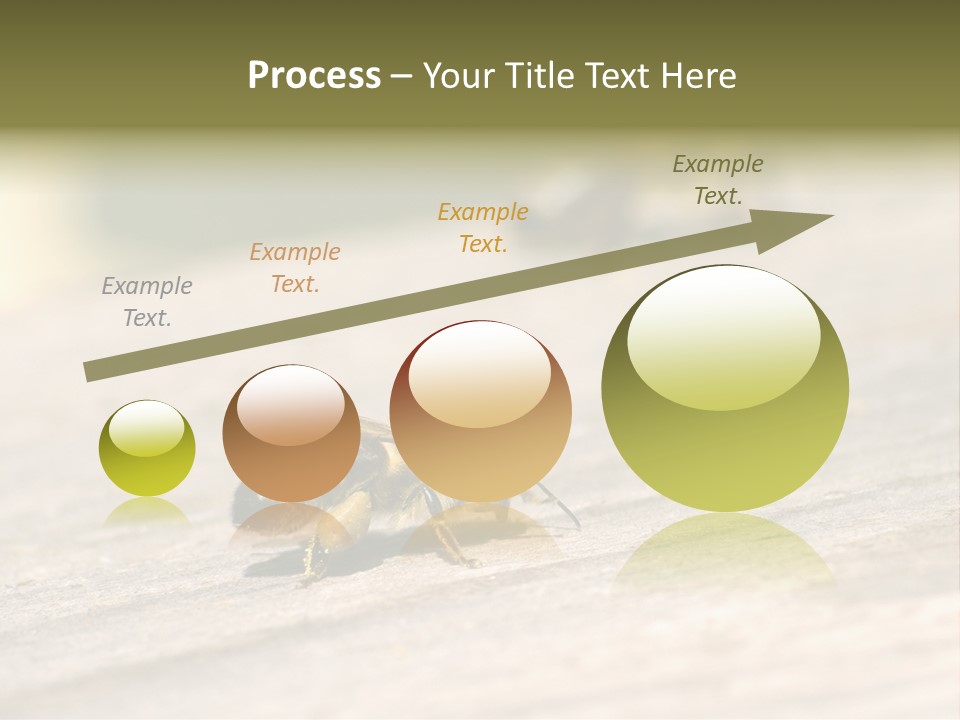 Process – Your Title Text Here

Example Text.

Example Text.

Example Text.

Example Text.